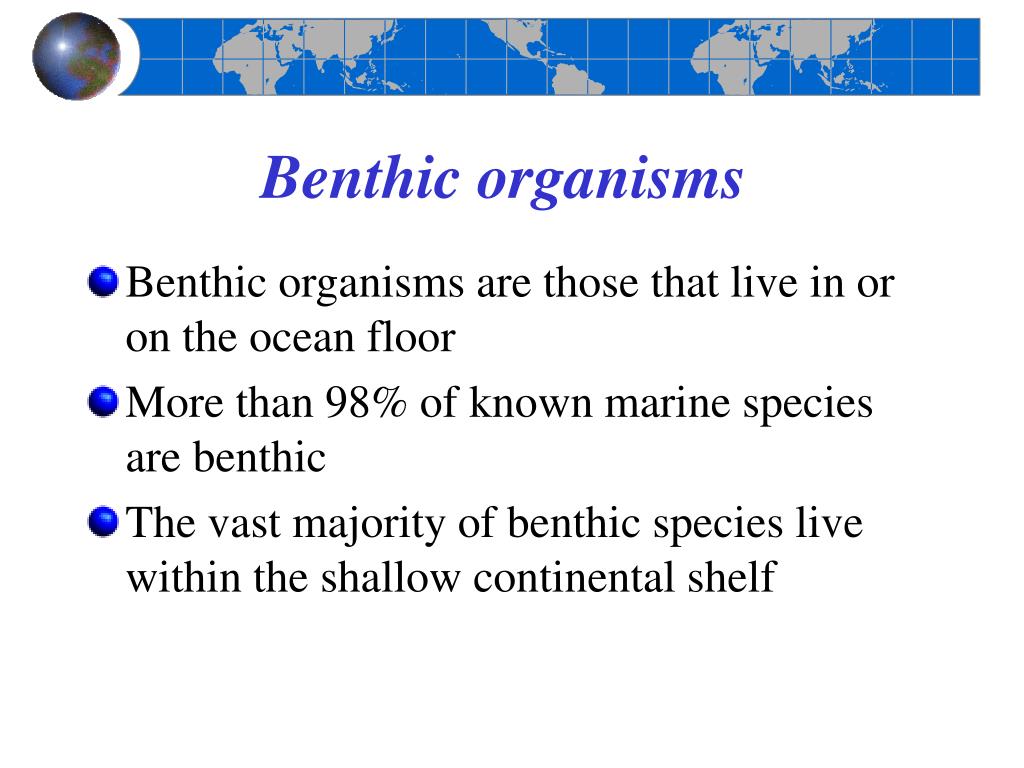 Benthic organisms

Benthic organisms are those that live in or on the ocean floor

More than 98% of known marine species are benthic

The vast majority of benthic species live within the shallow continental shelf